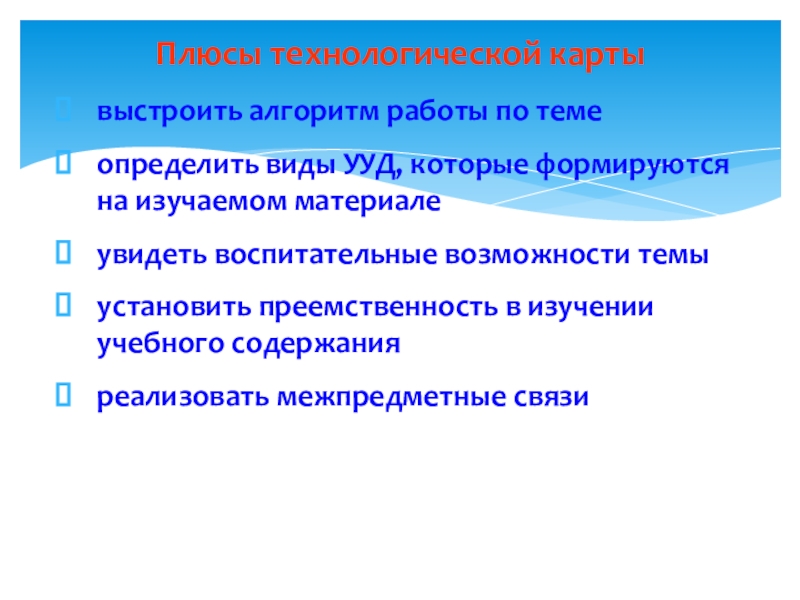 Плюсы технологической карты

выстроить алгоритм работы по теме

определить виды УУД, которые формируются на изучаемом материале

увидеть воспитательные возможности темы

установить преемственность в изучении учебного содержания

реализовать межпредметные связи